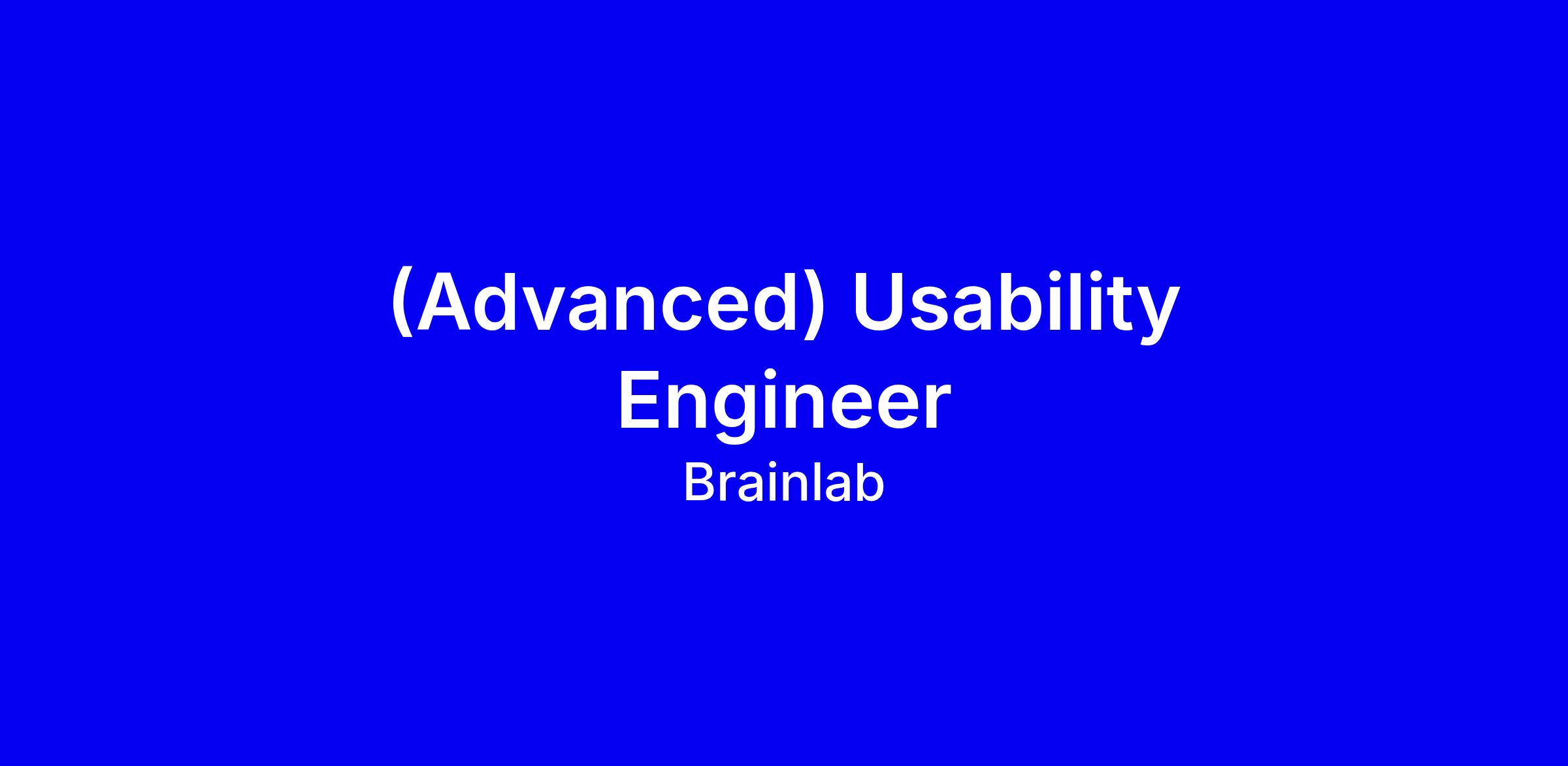 (Advanced) Usability Engineer

Brainlab